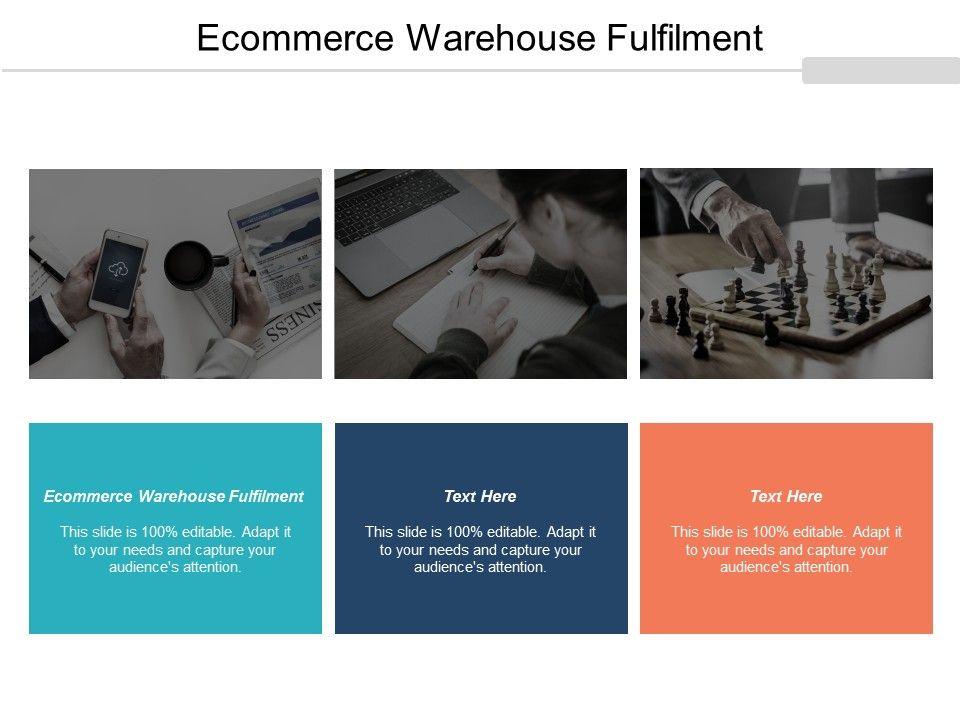 Ecommerce Warehouse Fulfilment

Ecommerce Warehouse Fulfilment

This slide is 100% editable. Adapt it to your needs and capture your audience's attention.

Text Here

This slide is 100% editable. Adapt it to your needs and capture your audience's attention.

Text Here

This slide is 100% editable. Adapt it to your needs and capture your audience's attention.